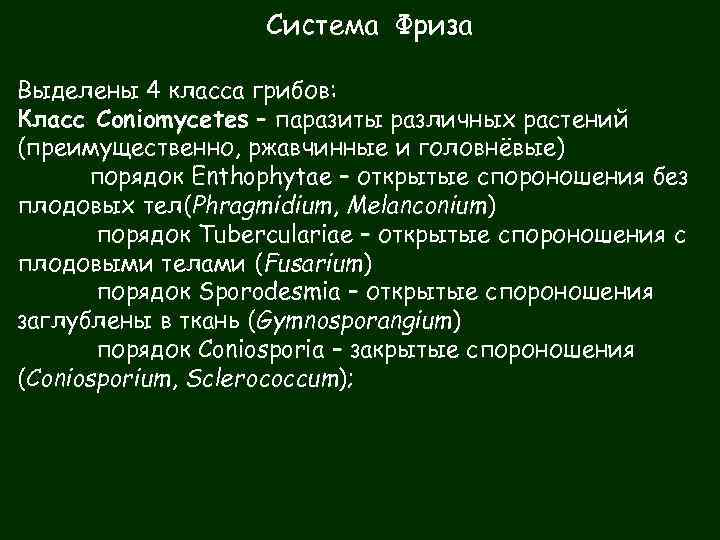 Система Фриза

Выделены 4 класса грибов:
Класс Coniomycetes – паразиты различных растений (преимущественно, ржавчинные и головнёвые)

порядок Enthophytae – открытые спороношения без плодовых тел(Phragmidium, Melanconium)

порядок Tuberculariae – открытые спороношения с плодовыми телами (Fusarium)

порядок Sporodesmia – открытые спороношения заглублены в ткань (Gymnosporangium)

порядок Coniosporia – закрытые спороношения (Coniosporium, Sclerococcum);